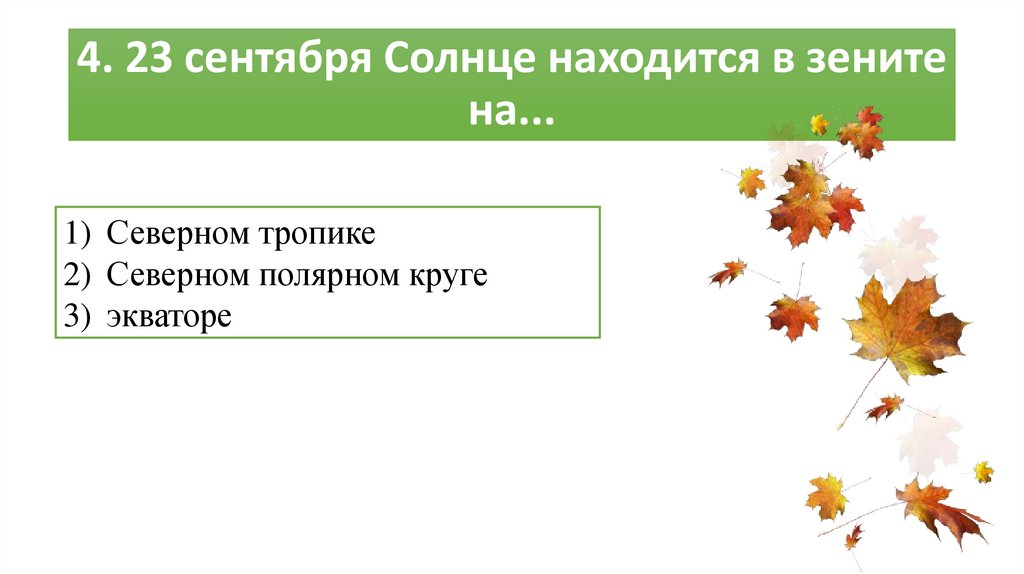 4. 23 сентября Солнце находится в зените на...

1) Северном тропике
2) Северном полярном круге
3) экваторе